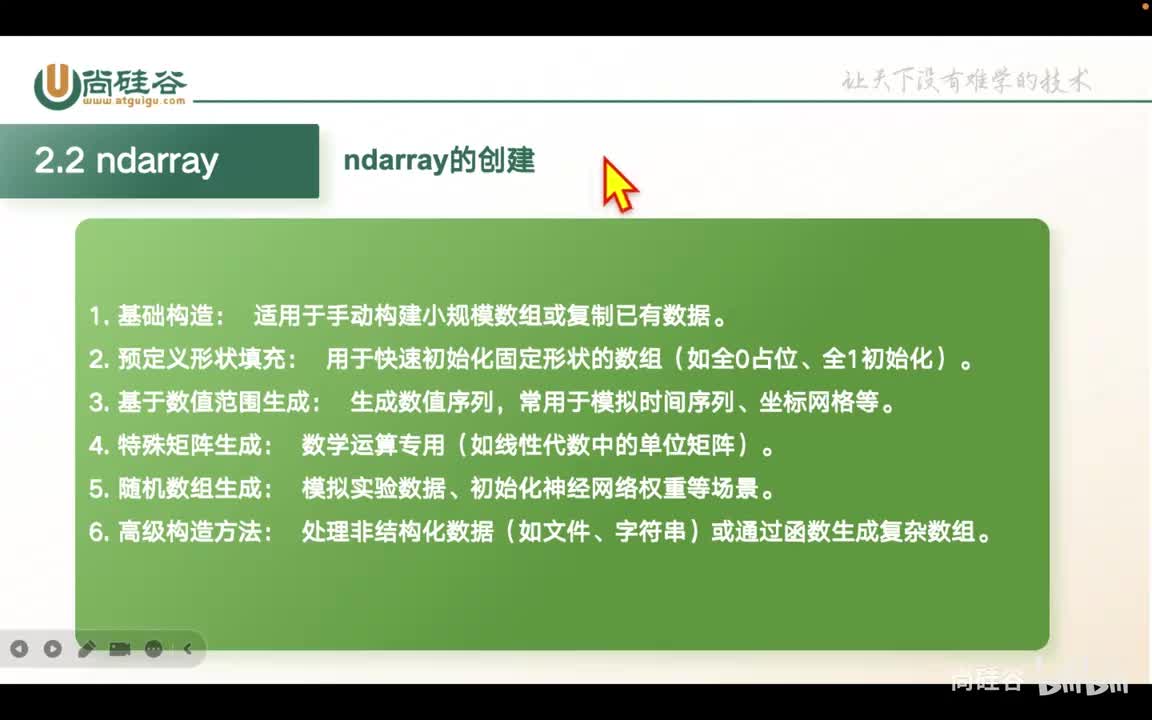 尚硅谷
www.atguigu.com

让天下没有难学的技术

2.2 ndarray

ndarray的创建

1.基础构造： 适用于手动构建小规模数组或复制已有数据。
2.预定义形状填充： 用于快速初始化固定形状的数组（如全0占位、全1初始化）。
3.基于数值范围生成： 生成数值序列，常用于模拟时间序列、坐标网格等。
4.特殊矩阵生成： 数学运算专用（如线性代数中的单位矩阵）。
5.随机数组生成： 模拟实验数据、初始化神经网络权重等场景。
6.高级构造方法： 处理非结构化数据（如文件、字符串）或通过函数生成复杂数组。

尚硅谷 bilibili